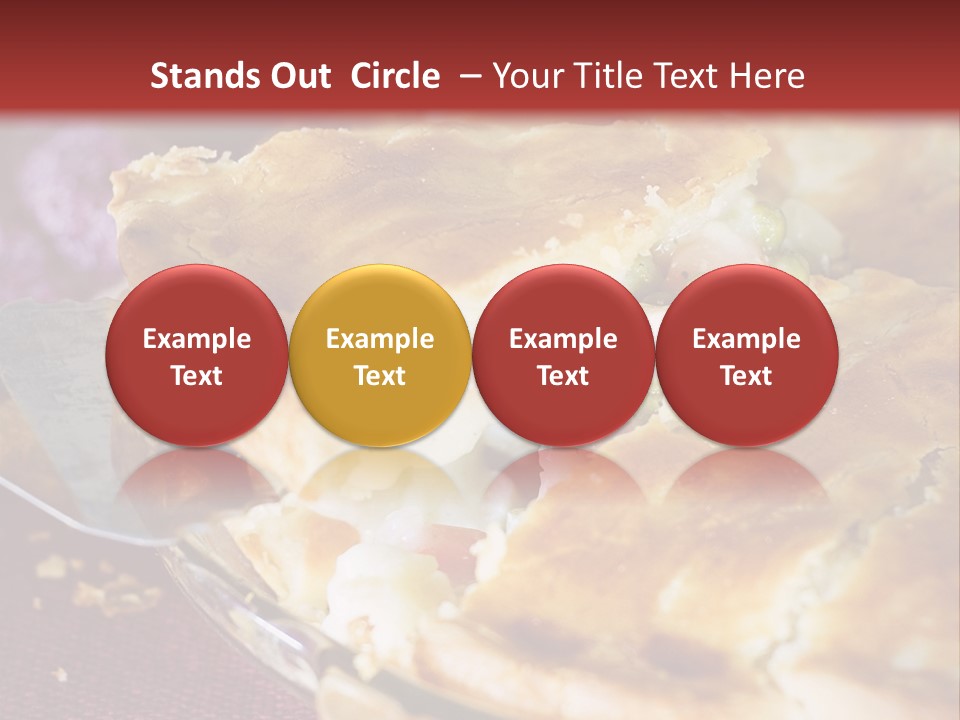 Stands Out Circle – Your Title Text Here

Example Text

Example Text

Example Text

Example Text